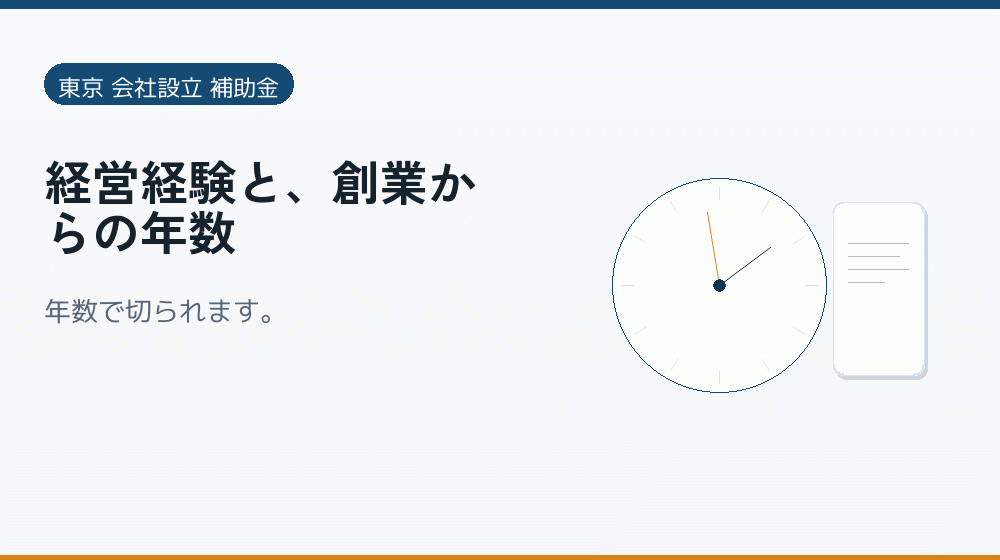 東京 会社設立 補助金

経営経験と、創業からの年数

年数で切られます。